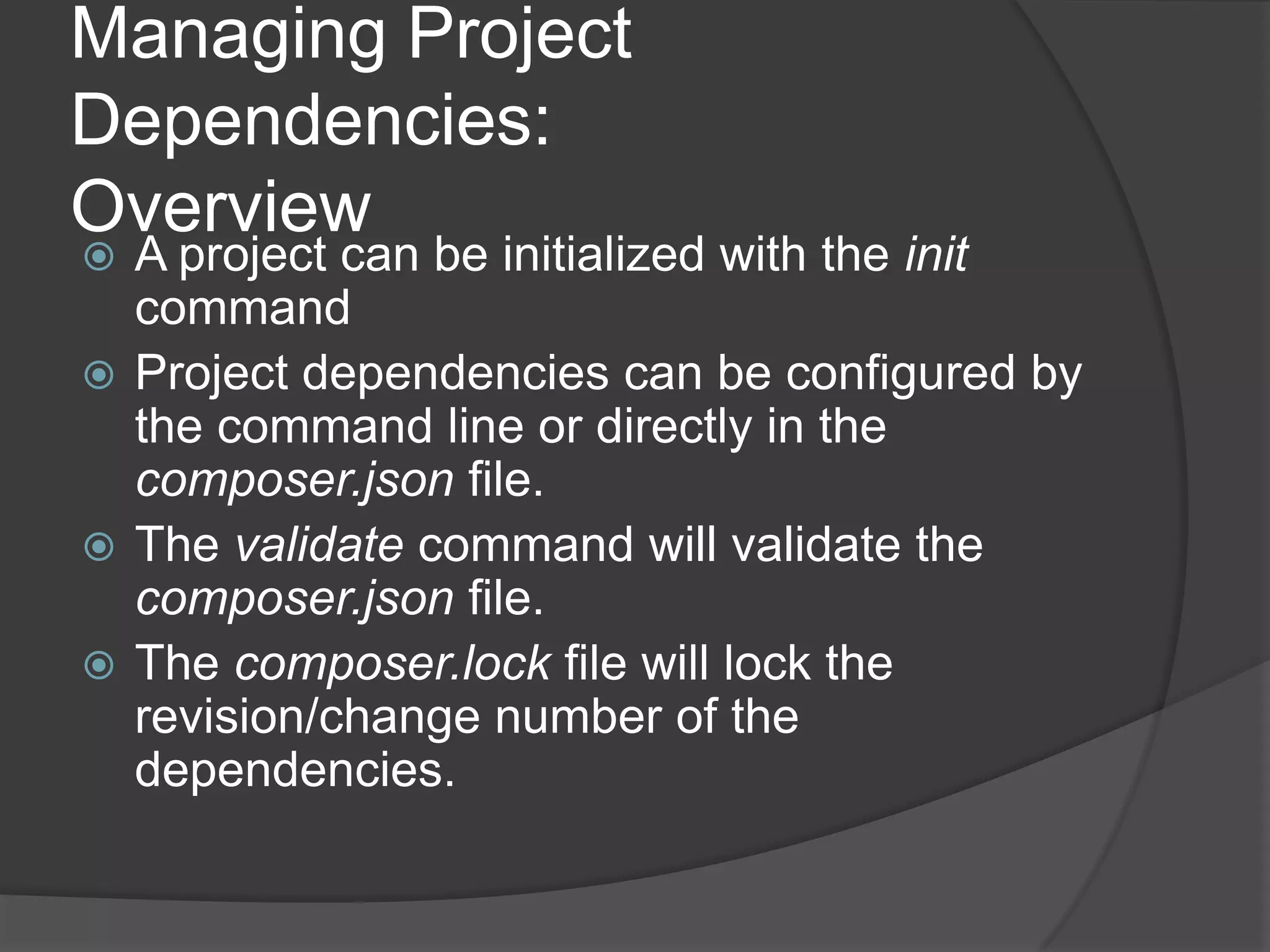 Managing Project Dependencies: Overview

A project can be initialized with the init command

Project dependencies can be configured by the command line or directly in the composer.json file.

The validate command will validate the composer.json file.

The composer.lock file will lock the revision/change number of the dependencies.